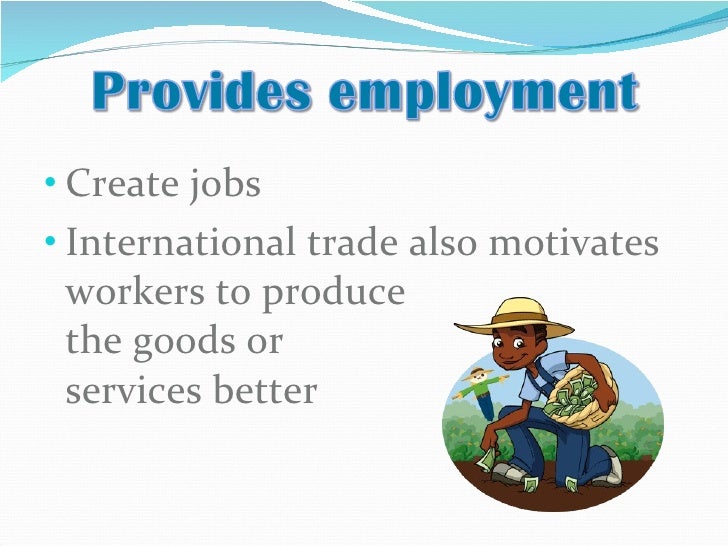 Provides employment

• Create jobs
• International trade also motivates workers to produce the goods or services better